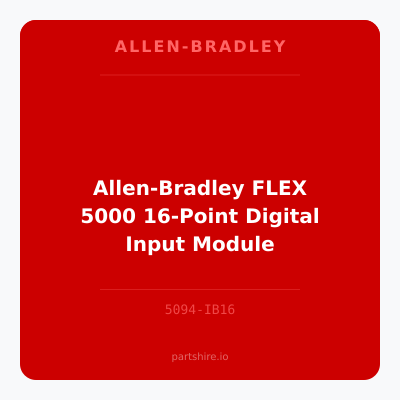 ALLEN-BRADLEY

Allen-Bradley FLEX 5000 16-Point Digital Input Module

5094-IB16

partshire.io